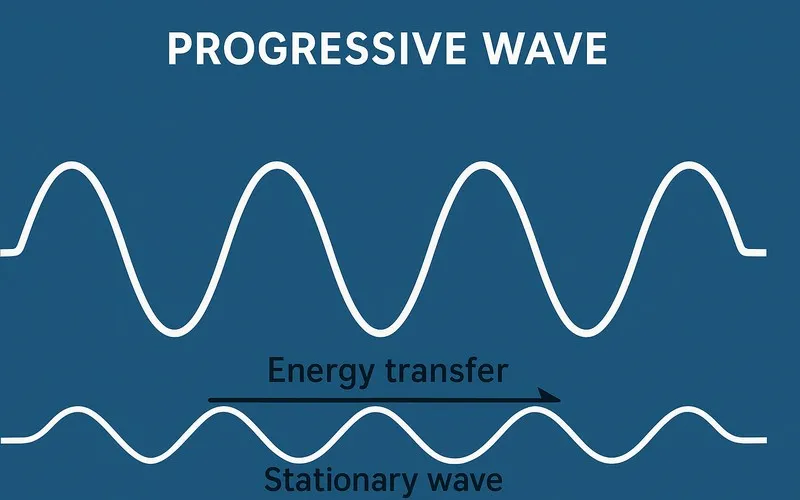 PROGRESSIVE WAVE

Energy transfer

Stationary wave